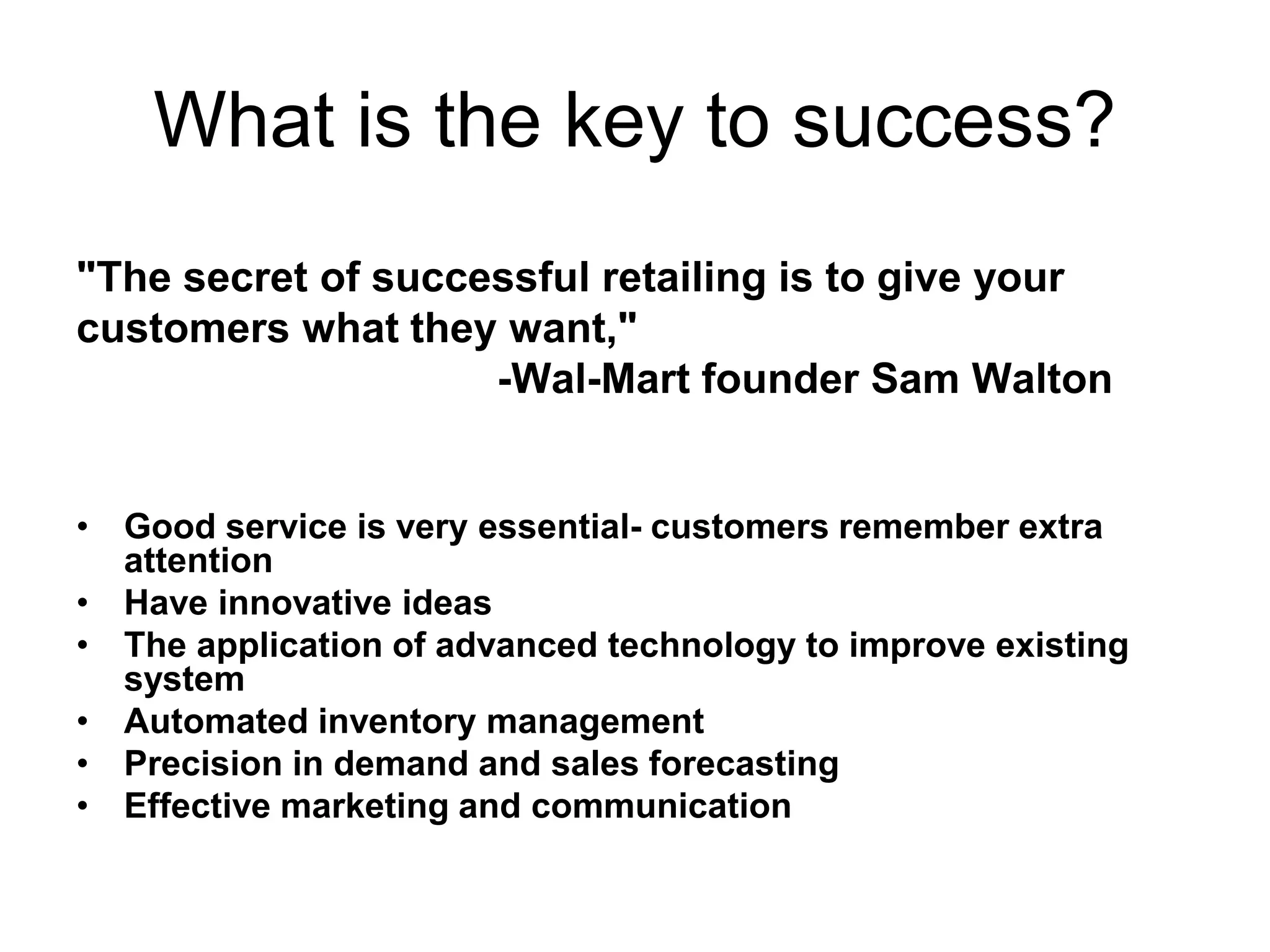 What is the key to success?

"The secret of successful retailing is to give your customers what they want,"
-Wal-Mart founder Sam Walton

• Good service is very essential- customers remember extra attention
• Have innovative ideas
• The application of advanced technology to improve existing system
• Automated inventory management
• Precision in demand and sales forecasting
• Effective marketing and communication